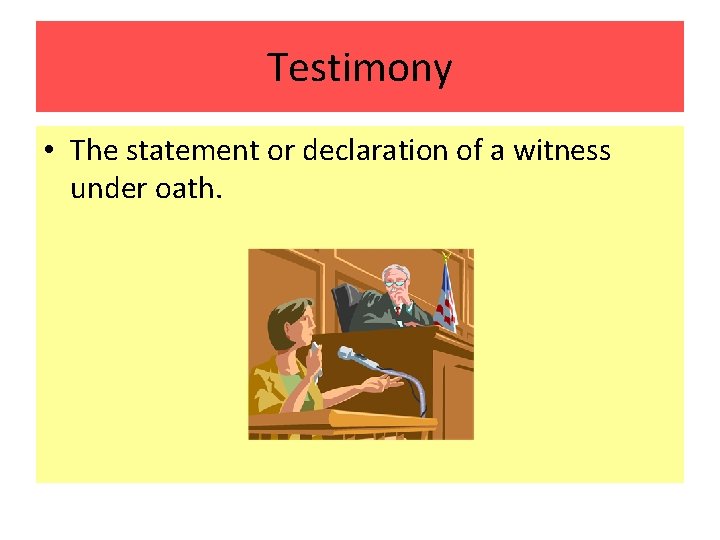 Testimony

• The statement or declaration of a witness under oath.